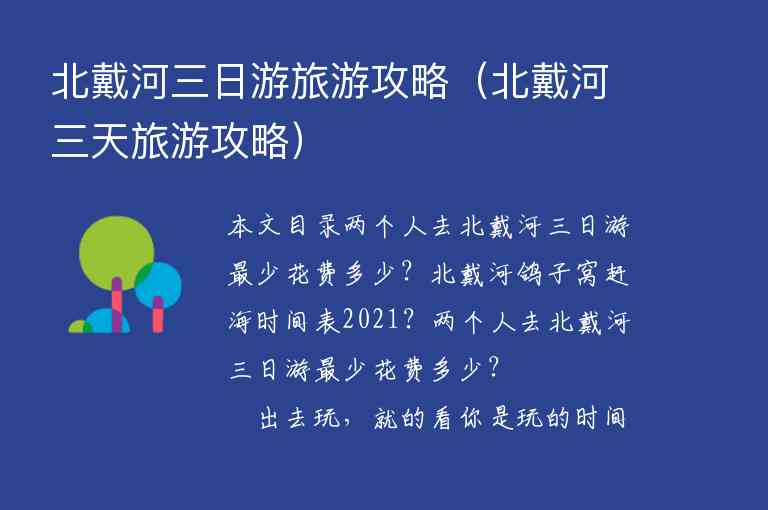 北戴河三日游旅游攻略（北戴河三天旅游攻略）

本文目录两个人去北戴河三日游最少花费多少？北戴河鸽子窝赶海时间表2021？两个人去北戴河三日游最少花费多少？

出去玩，就的看你是玩的时间